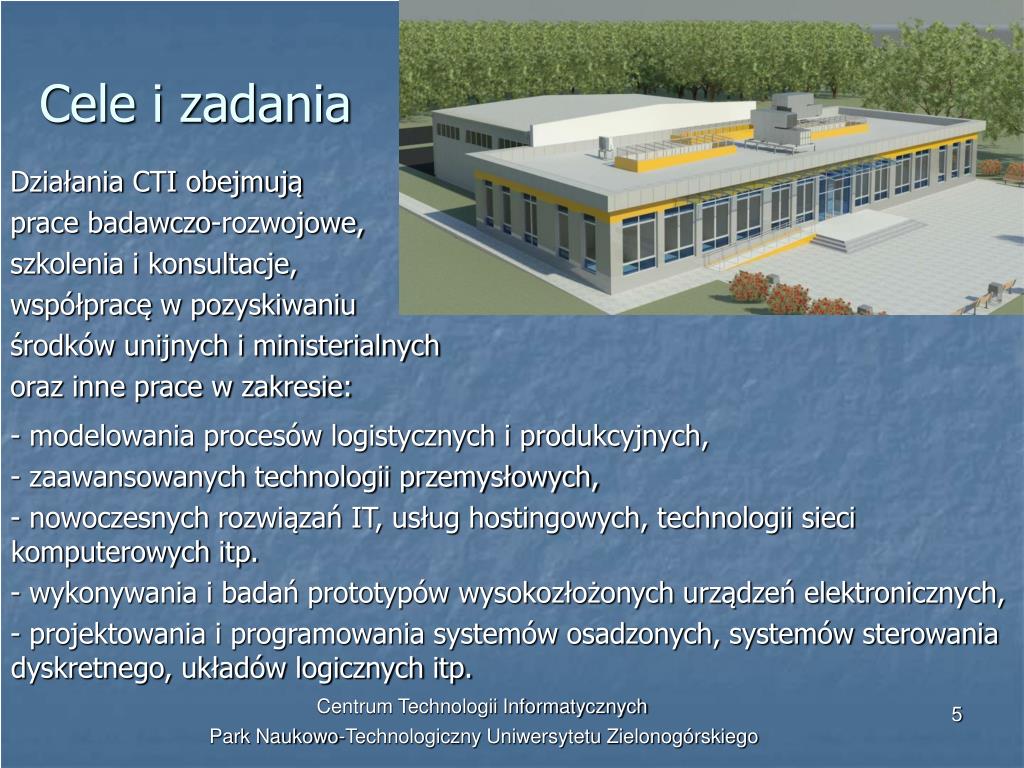 Cele i zadania

Działania CTI obejmują prace badawczo-rozwojowe, szkolenia i konsultacje, współpracę w pozyskiwaniu środków unijnych i ministerialnych oraz inne prace w zakresie:

- modelowania procesów logistycznych i produkcyjnych,

- zaawansowanych technologii przemysłowych,

- nowoczesnych rozwiązań IT, usług hostingowych, technologii sieci komputerowych itp.

- wykonywania i badań prototypów wysokozłożonych urządzeń elektronicznych,

- projektowania i programowania systemów osadzonych, systemów sterowania dyskretnego, układów logicznych itp.

Centrum Technologii Informatycznych
Park Naukowo-Technologiczny Uniwersytetu Zielonogórskiego

5